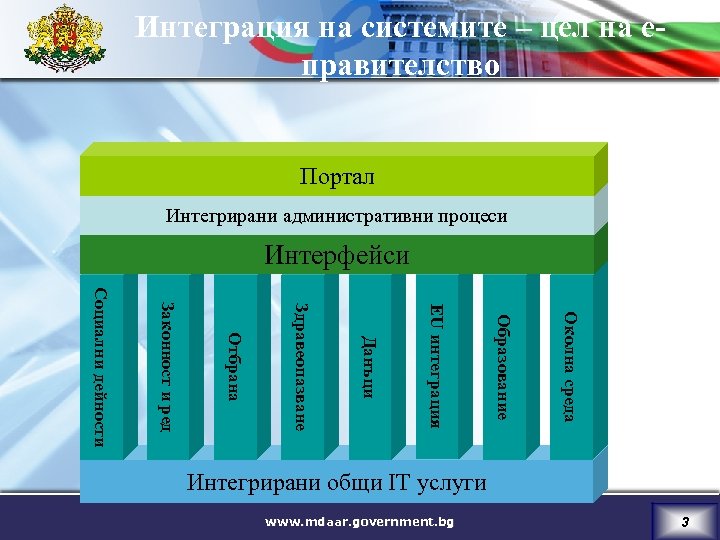 Интеграция на системите – цел на е-правителство

Портал

Интегрирани административни процеси

Интерфейси

Социални дейности

Законност и ред

Отбрана

Здравеопазване

Данъци

EU интеграция

Образование

Околна среда

Интегрирани общи IT услуги

www.mdaar.government.bg

3